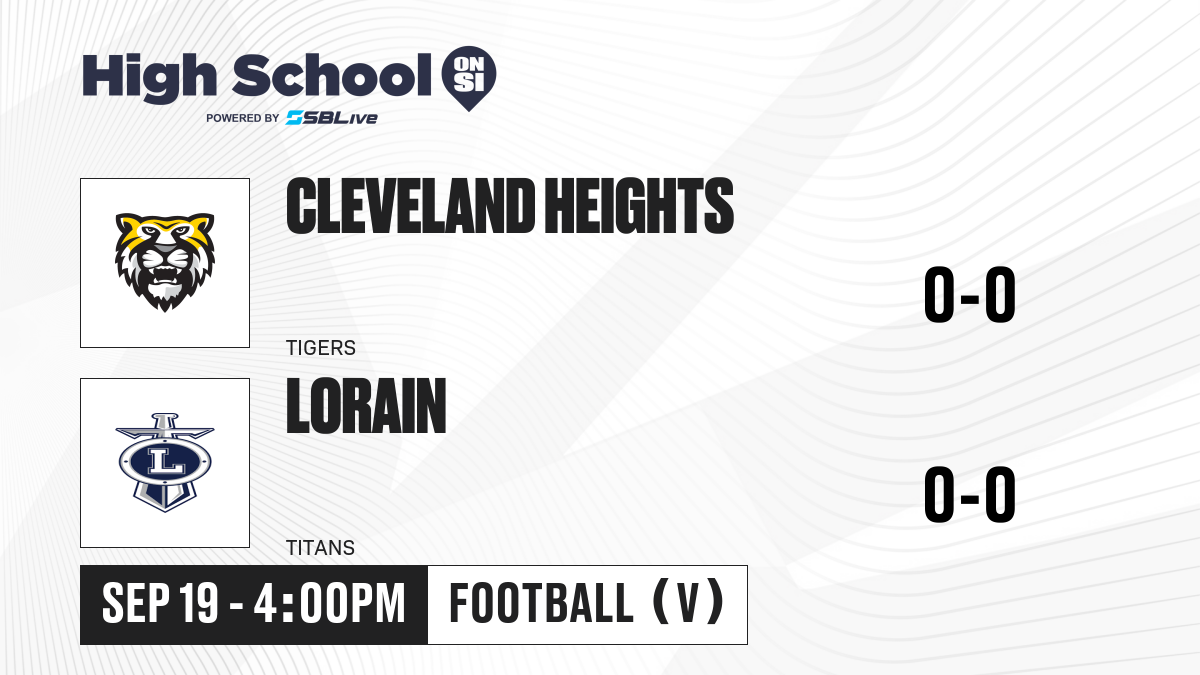 High School ON SI
POWERED BY SBLive

CLEVELAND HEIGHTS
TIGERS
0-0

L

LORAIN
TITANS
0-0

SEP 19 - 4:00PM
FOOTBALL (V)